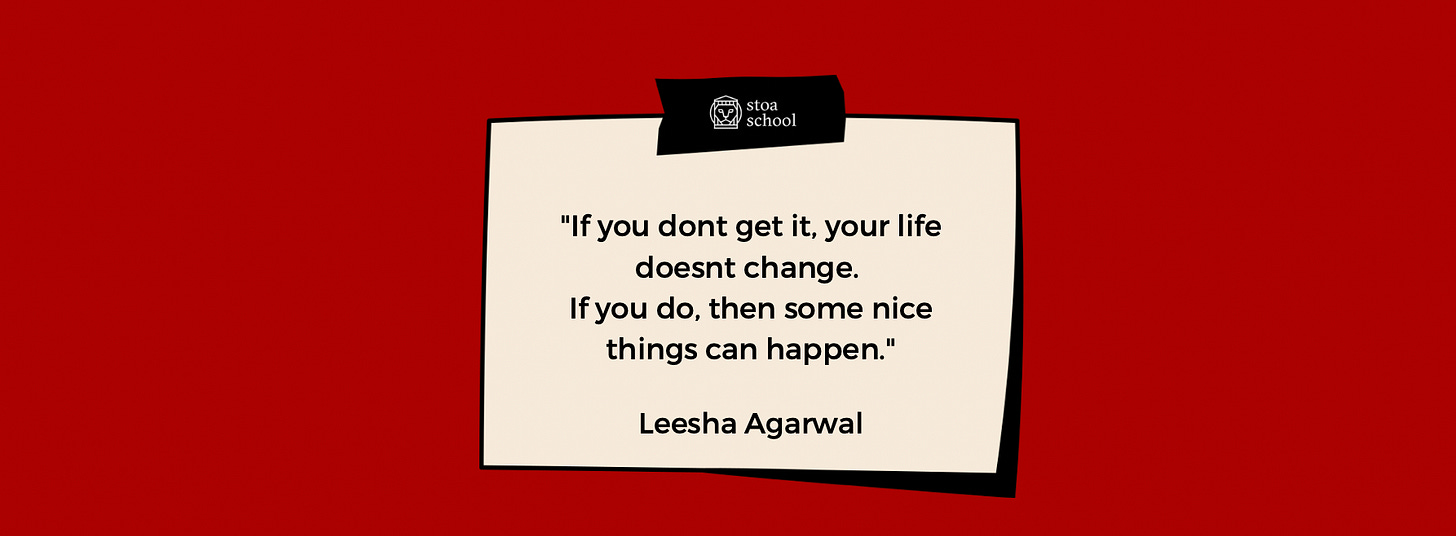 stoa
school

"If you dont get it, your life doesnt change.
If you do, then some nice things can happen."

Leesha Agarwal